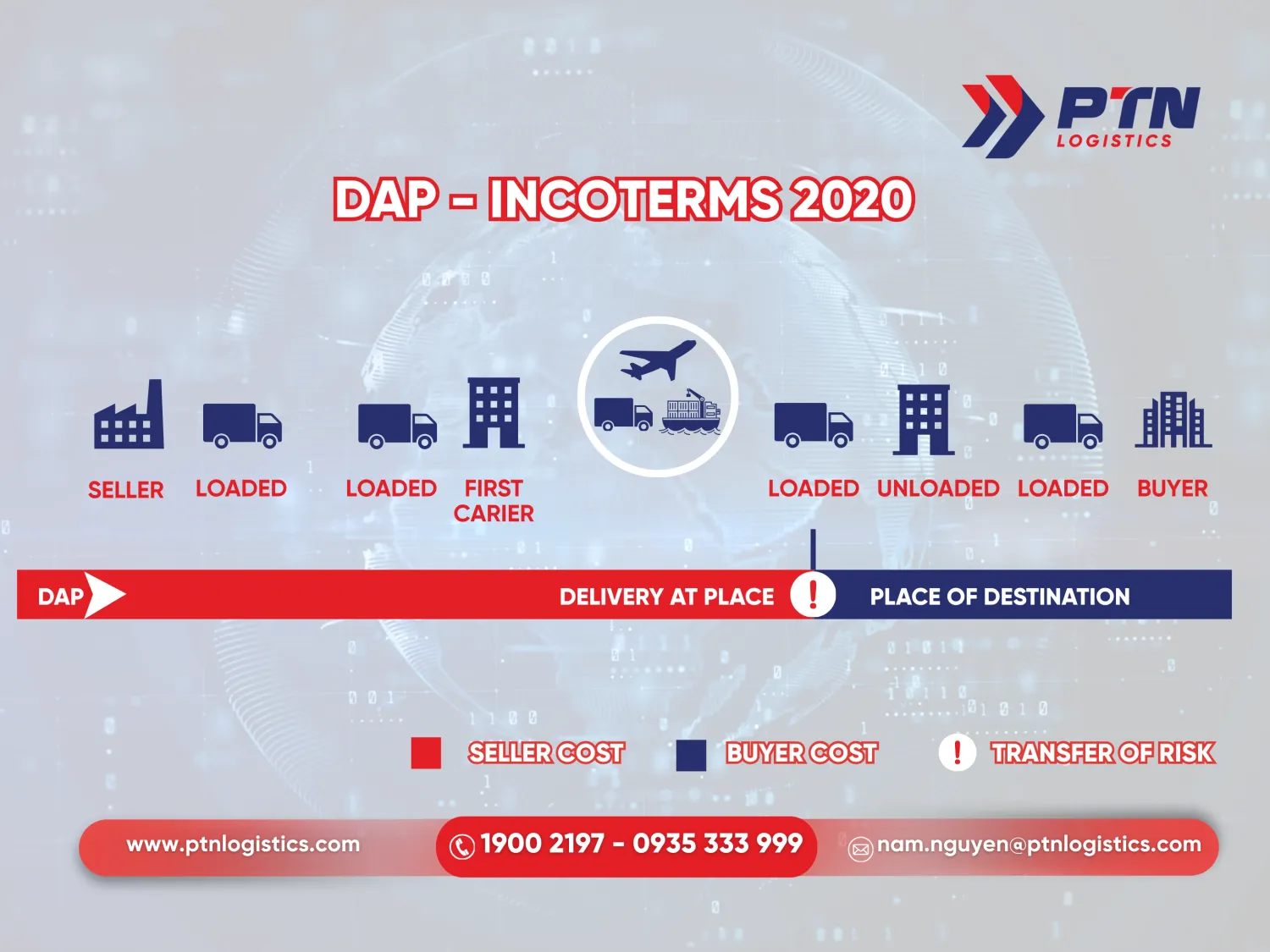 PTN LOGISTICS

DAP – INCOTERMS 2020

SELLER
LOADED
LOADED
FIRST CARIER
LOADED
UNLOADED
LOADED
BUYER

DAP
DELIVERY AT PLACE
!
PLACE OF DESTINATION

SELLER COST
BUYER COST
!
TRANSFER OF RISK

www.ptnlogistics.com
1900 2197 - 0935 333 999
nam.nguyen@ptnlogistics.com